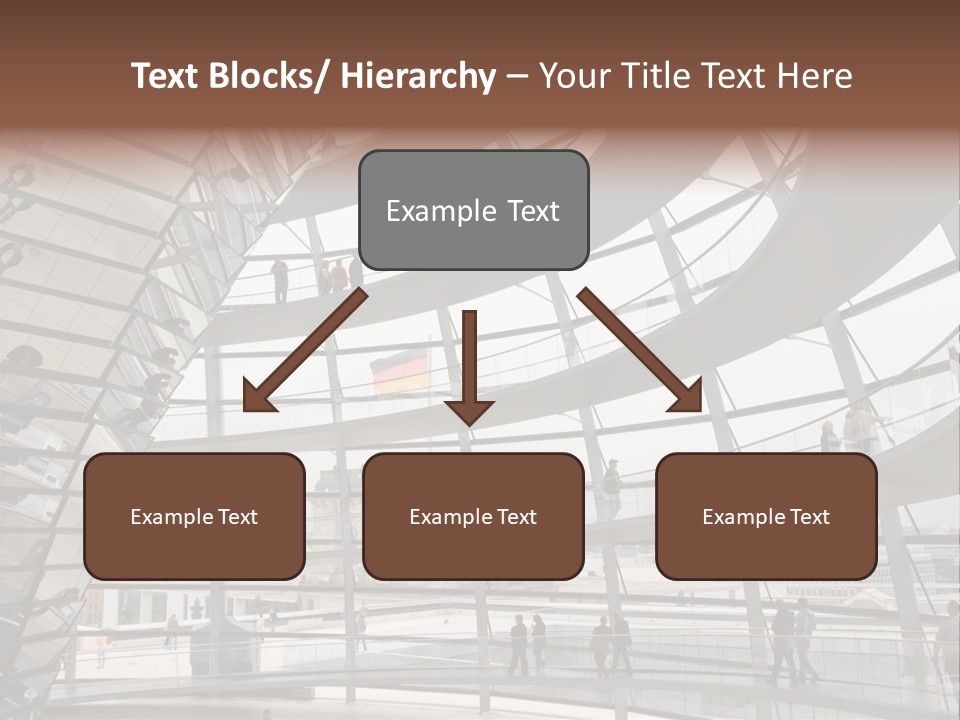 Text Blocks/ Hierarchy – Your Title Text Here

Example Text

Example Text

Example Text

Example Text